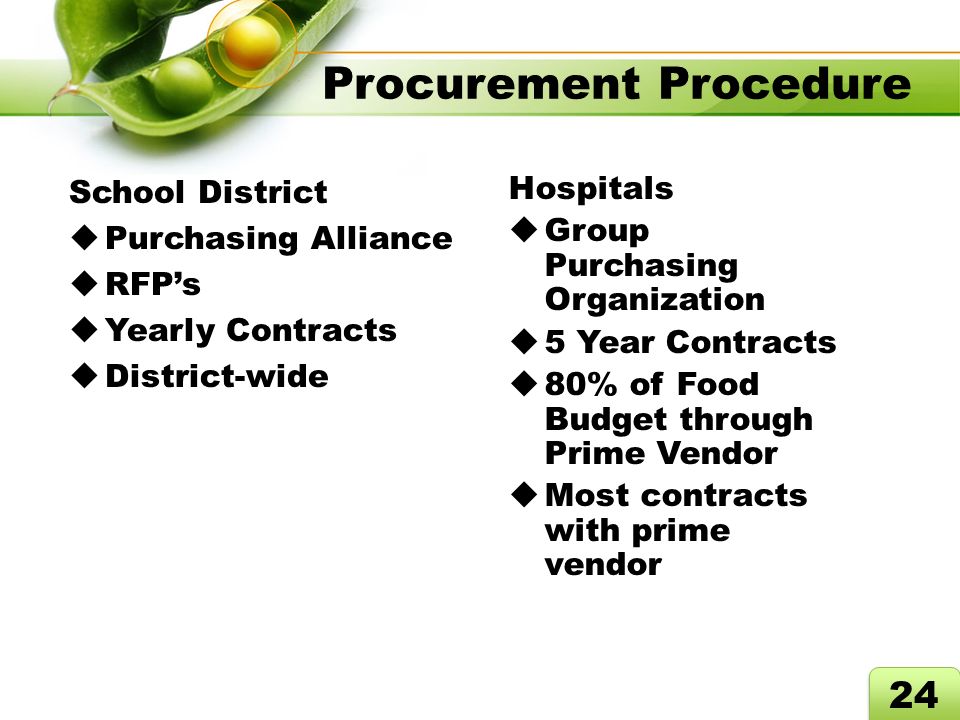 Procurement Procedure

School District

◆ Purchasing Alliance

◆ RFP’s

◆ Yearly Contracts

◆ District-wide

Hospitals

◆ Group Purchasing Organization

◆ 5 Year Contracts

◆ 80% of Food Budget through Prime Vendor

◆ Most contracts with prime vendor

24